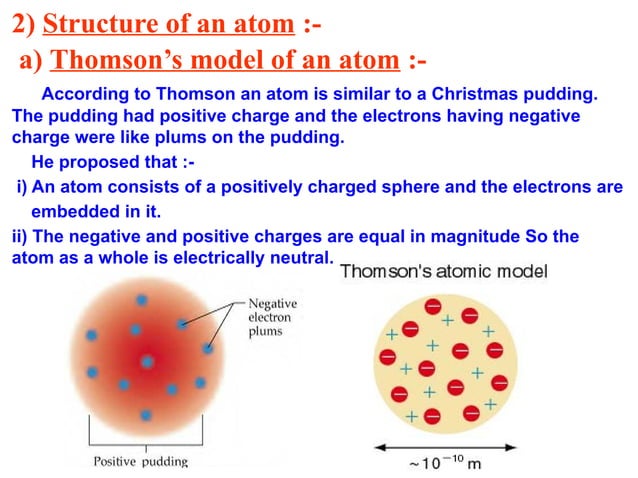 2) Structure of an atom :-

a) Thomson's model of an atom :-

According to Thomson an atom is similar to a Christmas pudding. The pudding had positive charge and the electrons having negative charge were like plums on the pudding.

He proposed that :-

i) An atom consists of a positively charged sphere and the electrons are embedded in it.

ii) The negative and positive charges are equal in magnitude So the atom as a whole is electrically neutral.

Thomson's atomic model

Negative electron plums

Positive pudding

$\sim 10^{-10}$ m